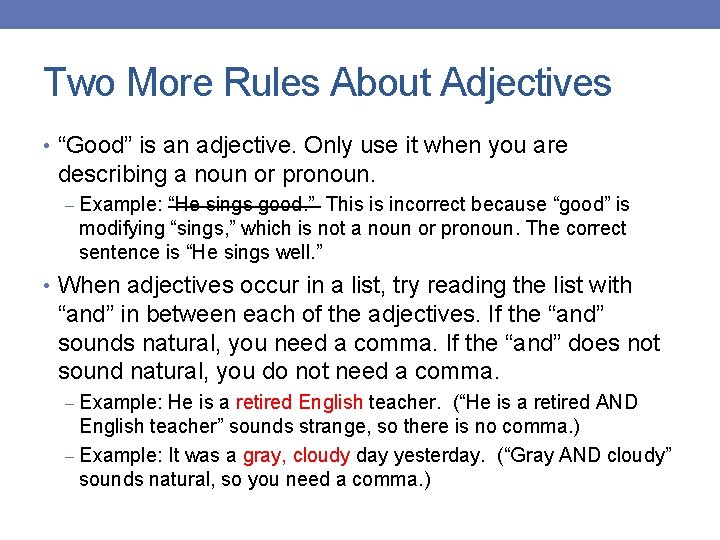 Two More Rules About Adjectives

• “Good” is an adjective. Only use it when you are describing a noun or pronoun.

– Example: “He sings good.” This is incorrect because “good” is modifying “sings,” which is not a noun or pronoun. The correct sentence is “He sings well.”

• When adjectives occur in a list, try reading the list with “and” in between each of the adjectives. If the “and” sounds natural, you need a comma. If the “and” does not sound natural, you do not need a comma.

– Example: He is a retired English teacher. (“He is a retired AND English teacher” sounds strange, so there is no comma.)

– Example: It was a gray, cloudy day yesterday. (“Gray AND cloudy” sounds natural, so you need a comma.)